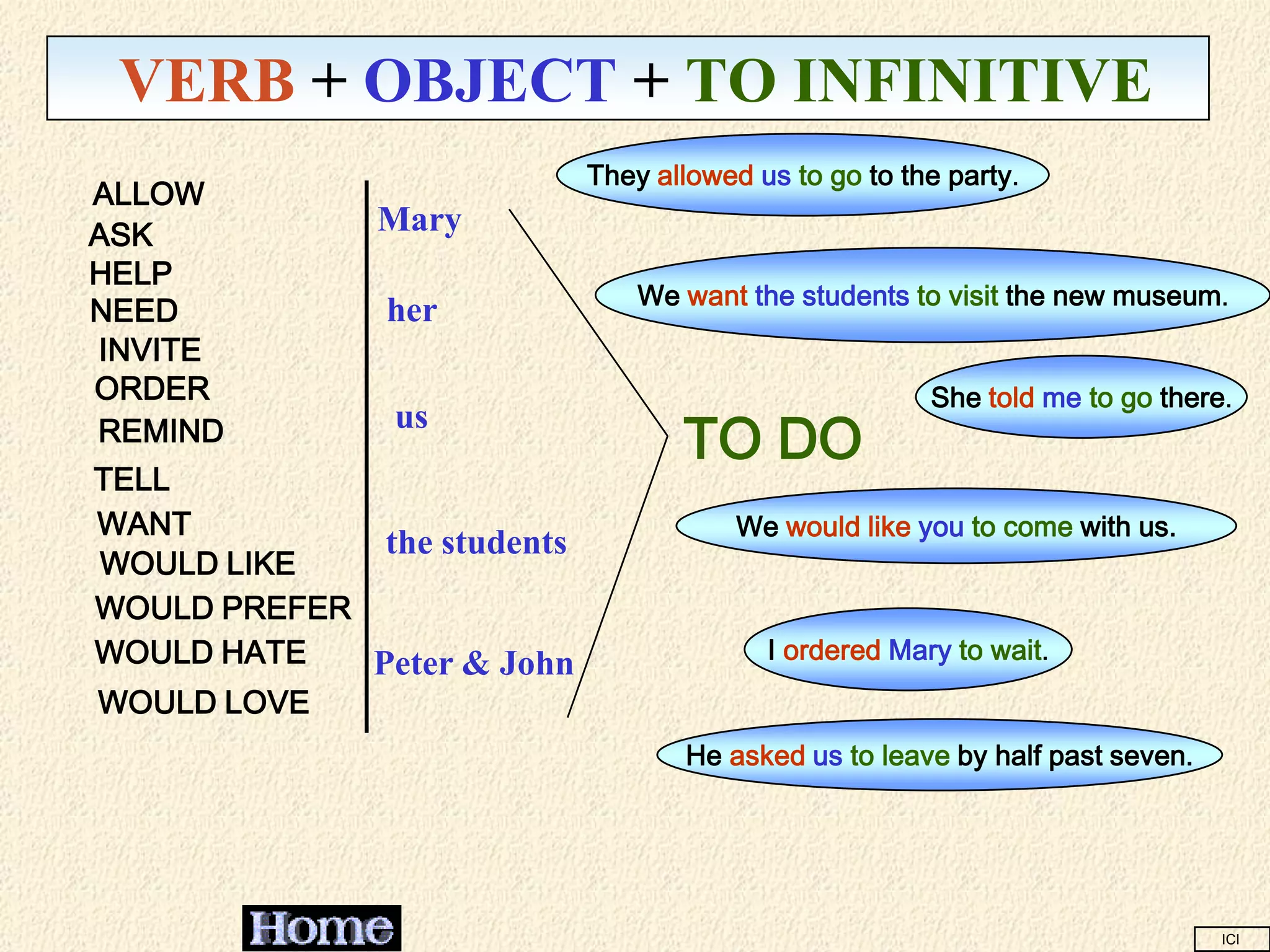 VERB + OBJECT + TO INFINITIVE

ALLOW
ASK
HELP
NEED
INVITE
ORDER
REMIND
TELL
WANT
WOULD LIKE
WOULD PREFER
WOULD HATE
WOULD LOVE

Mary

her

us

the students

Peter & John

TO DO

They allowed us to go to the party.

We want the students to visit the new museum.

She told me to go there.

We would like you to come with us.

I ordered Mary to wait.

He asked us to leave by half past seven.

Home

ICI